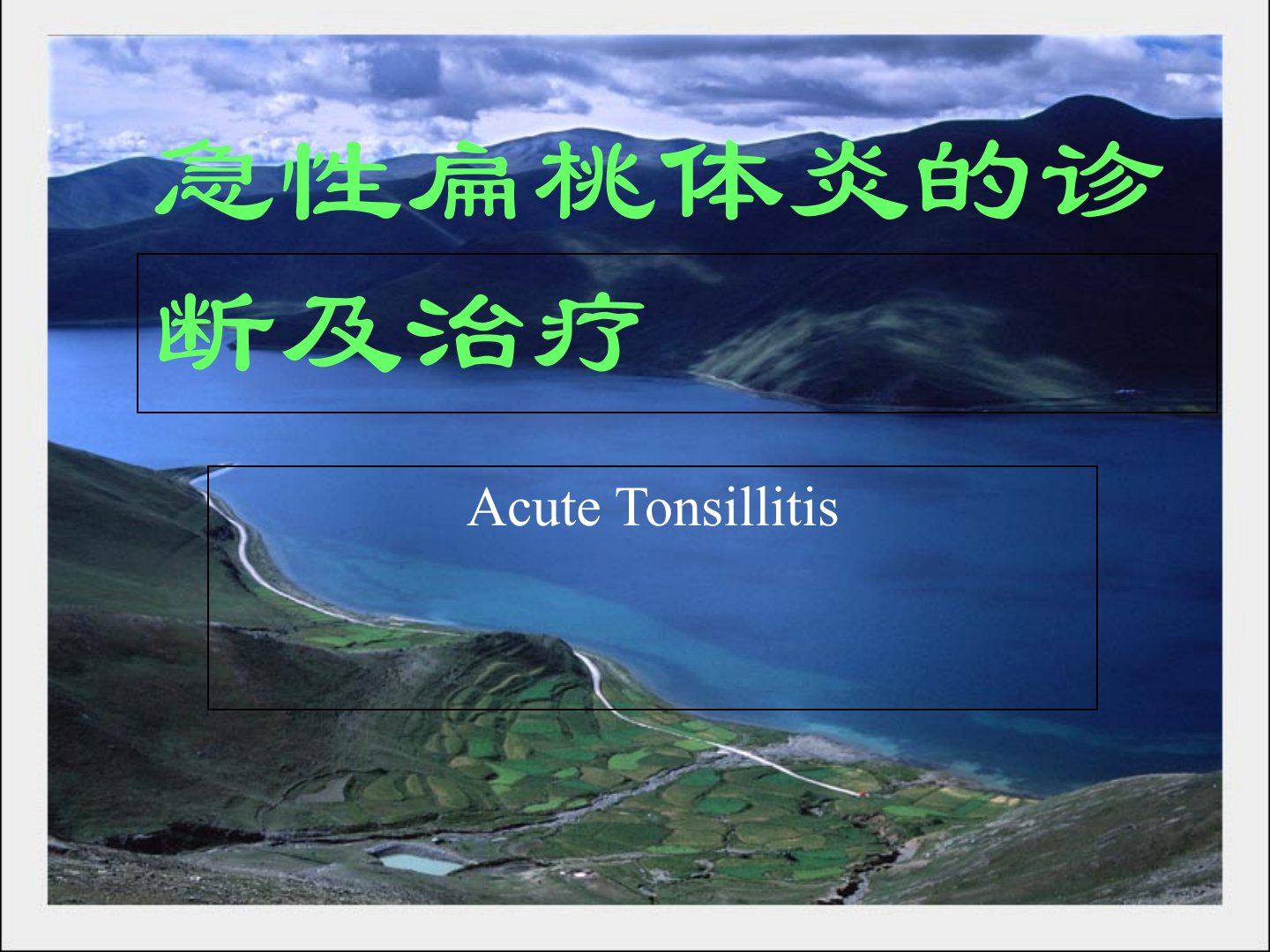 急性扁桃体炎的诊断及治疗

Acute Tonsillitis